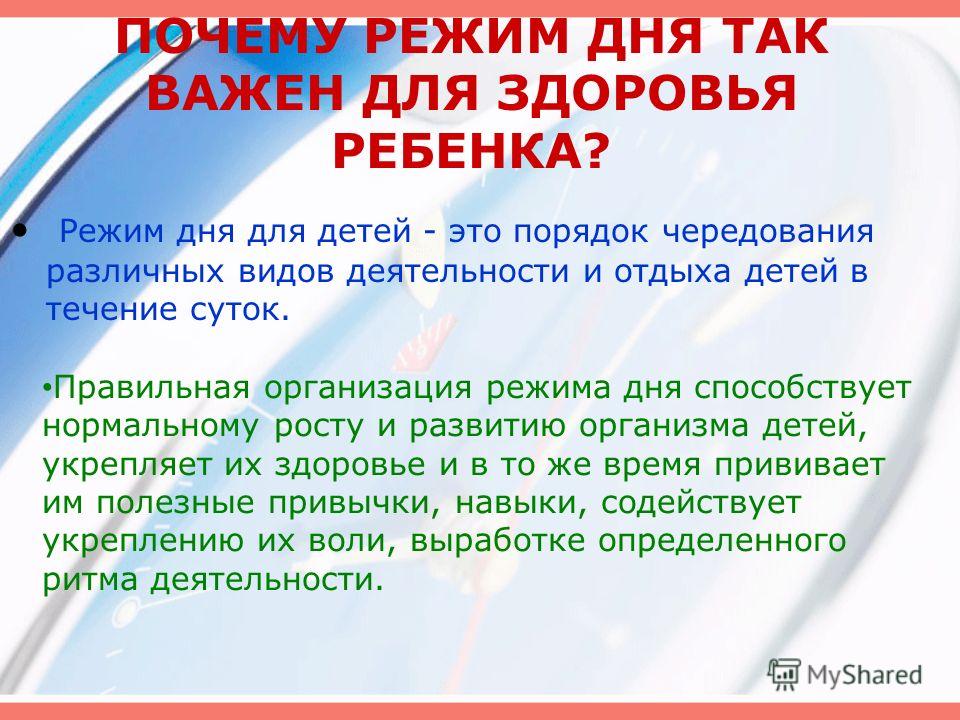 ПОЧЕМУ РЕЖИМ ДНЯ ТАК ВАЖЕН ДЛЯ ЗДОРОВЬЯ РЕБЕНКА?

• Режим дня для детей - это порядок чередования различных видов деятельности и отдыха детей в течение суток.

• Правильная организация режима дня способствует нормальному росту и развитию организма детей, укрепляет их здоровье и в то же время прививает им полезные привычки, навыки, содействует укреплению их воли, выработке определенного ритма деятельности.

MyShared